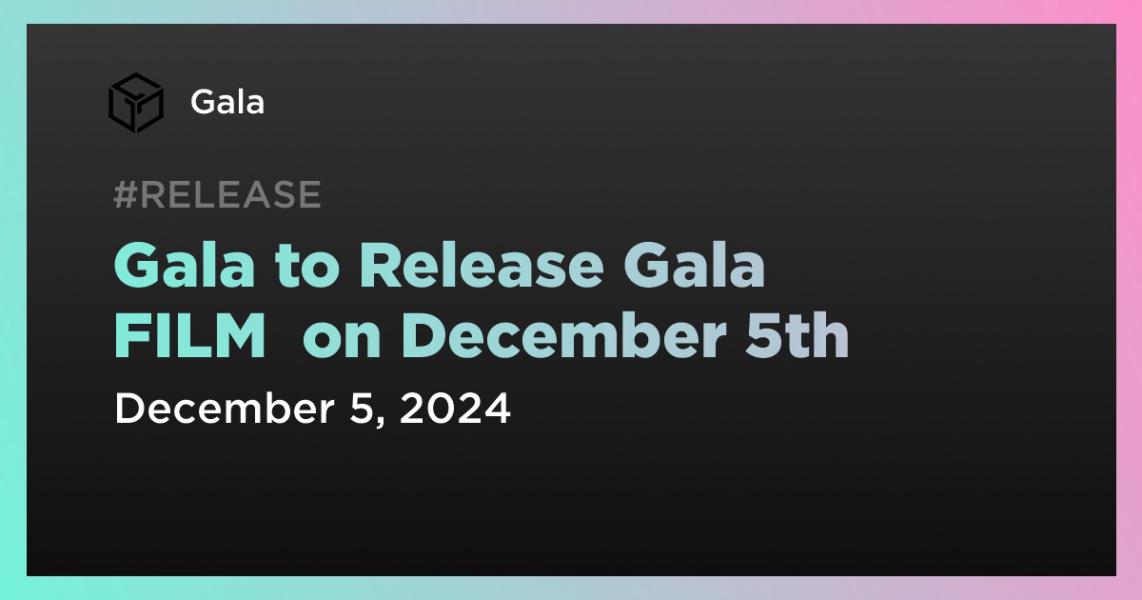 Gala

#RELEASE

Gala to Release Gala FILM  on December 5th

December 5, 2024